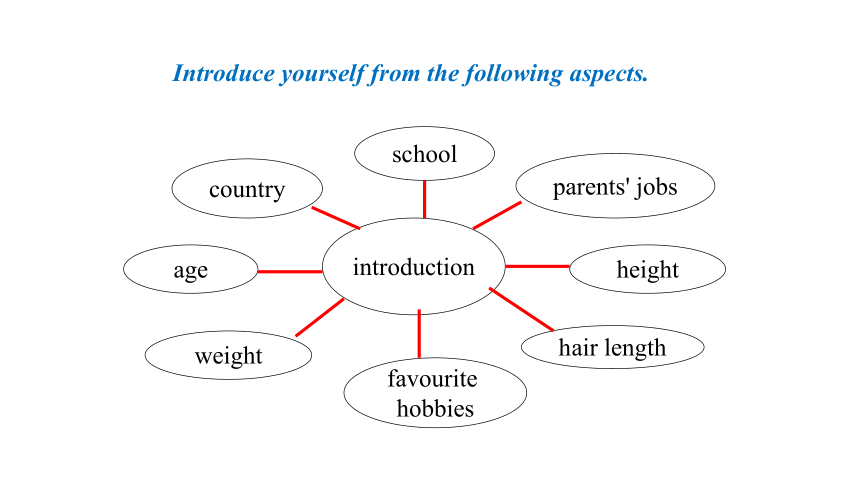 Introduce yourself from the following aspects.

school

country

parents' jobs

age

introduction

height

weight

hair length

favourite hobbies